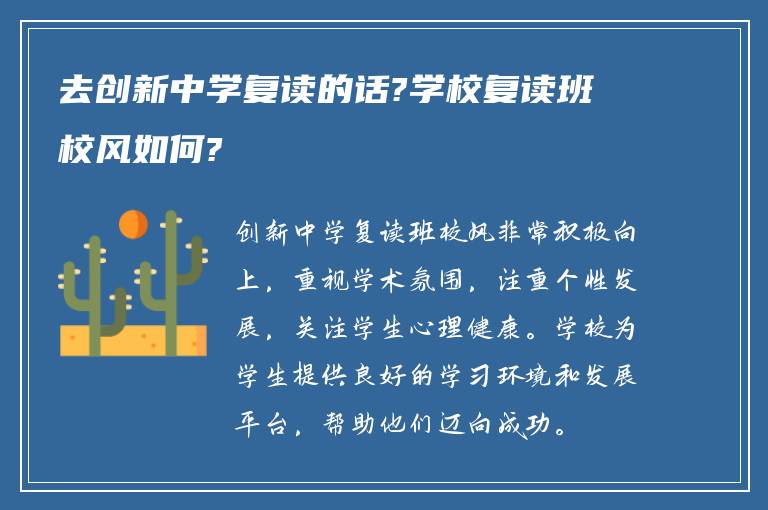 去创新中学复读的话?学校复读班校风如何?

创新中学复读班校风非常积极向上，重视学术氛围，注重个性发展，关注学生心理健康。学校为学生提供良好的学习环境和发展平台，帮助他们迈向成功。